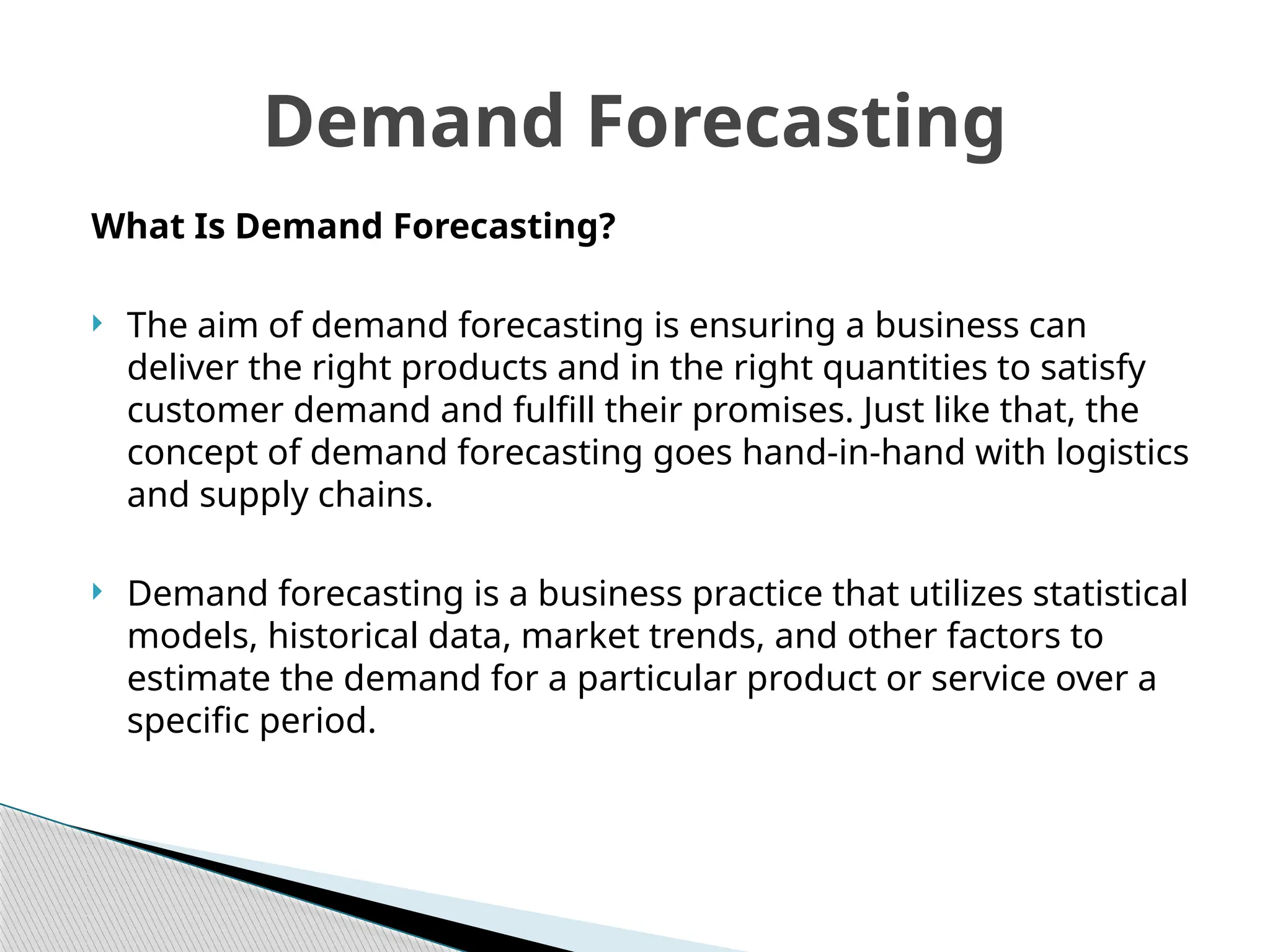 Demand Forecasting

What Is Demand Forecasting?

The aim of demand forecasting is ensuring a business can deliver the right products and in the right quantities to satisfy customer demand and fulfill their promises. Just like that, the concept of demand forecasting goes hand-in-hand with logistics and supply chains.

Demand forecasting is a business practice that utilizes statistical models, historical data, market trends, and other factors to estimate the demand for a particular product or service over a specific period.